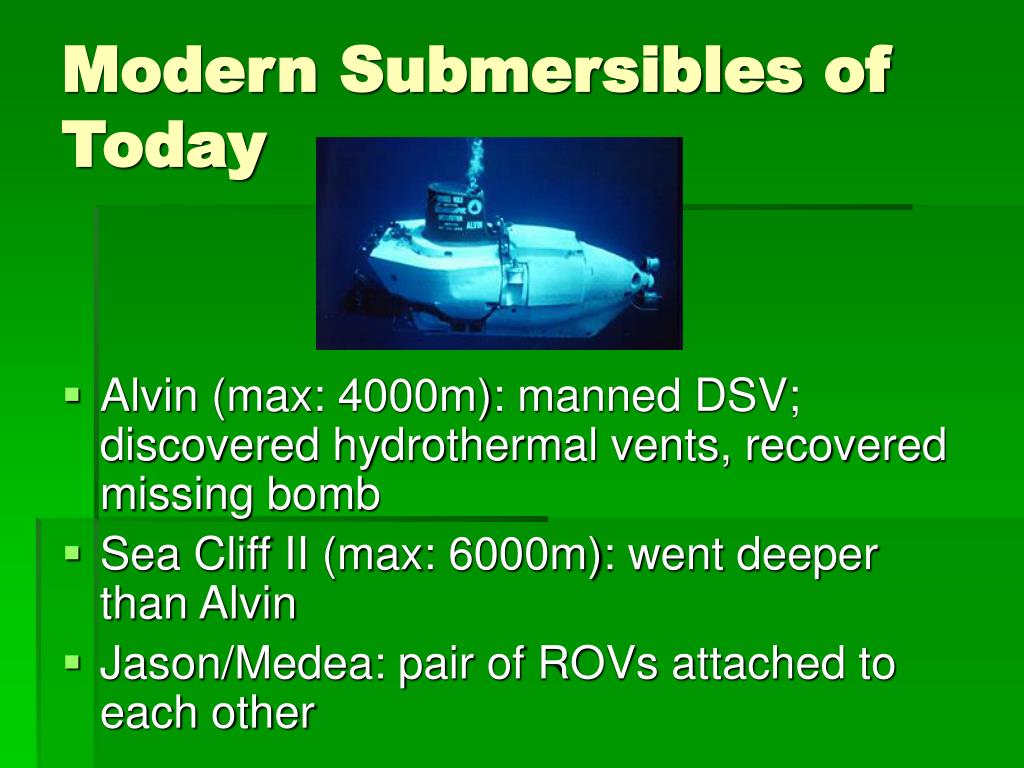 Modern Submersibles of Today

ALVIN

- Alvin (max: 4000m): manned DSV; discovered hydrothermal vents, recovered missing bomb
- Sea Cliff II (max: 6000m): went deeper than Alvin
- Jason/Medea: pair of ROVs attached to each other